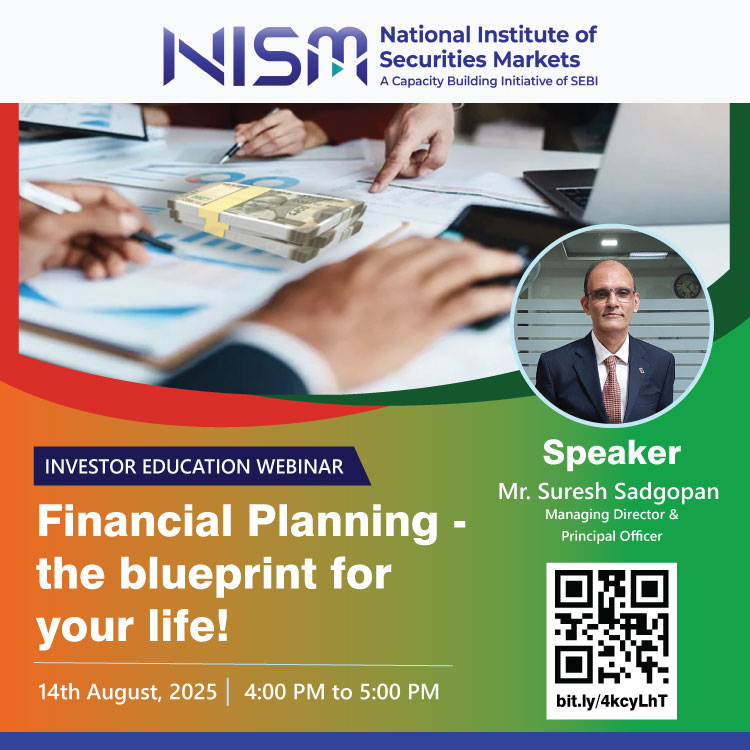 NISM National Institute of Securities Markets
A Capacity Building Initiative of SEBI

INVESTOR EDUCATION WEBINAR

Financial Planning - the blueprint for your life!

14th August, 2025 | 4:00 PM to 5:00 PM

Speaker
Mr. Suresh Sadgopan
Managing Director & Principal Officer

bit.ly/4kcyLhT